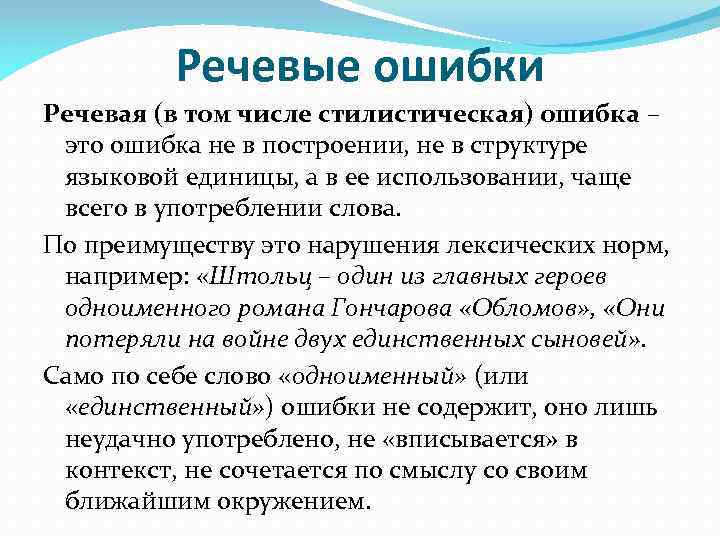 Речевые ошибки

Речевая (в том числе стилистическая) ошибка – это ошибка не в построении, не в структуре языковой единицы, а в ее использовании, чаще всего в употреблении слова.

По преимуществу это нарушения лексических норм, например: «Штольц – один из главных героев одноименного романа Гончарова «Обломов», «Они потеряли на войне двух единственных сыновей».

Само по себе слово «одноименный» (или «единственный») ошибки не содержит, оно лишь неудачно употреблено, не «вписывается» в контекст, не сочетается по смыслу со своим ближайшим окружением.